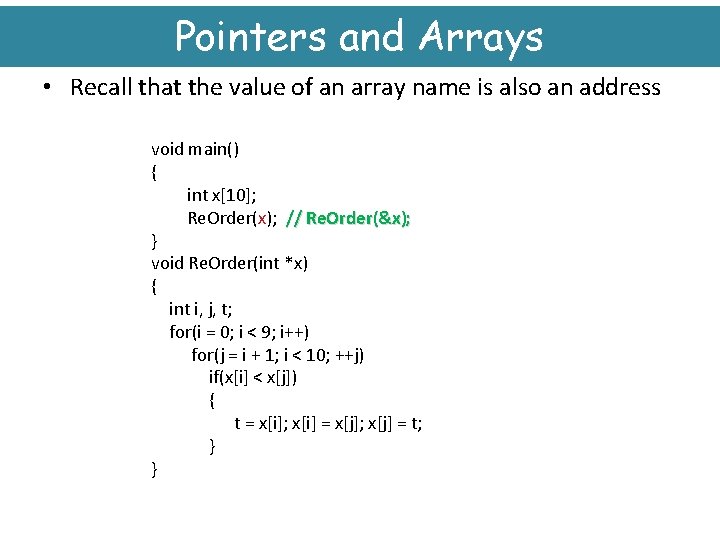 Pointers and Arrays

• Recall that the value of an array name is also an address

void main()
{
int x[10];
ReOrder(x); // ReOrder(&x);
}
void ReOrder(int *x)
{
int i, j, t;
for(i = 0; i < 9; i++)
for(j = i + 1; i < 10; ++j)
if(x[i] < x[j])
{
t = x[i]; x[i] = x[j]; x[j] = t;
}
}